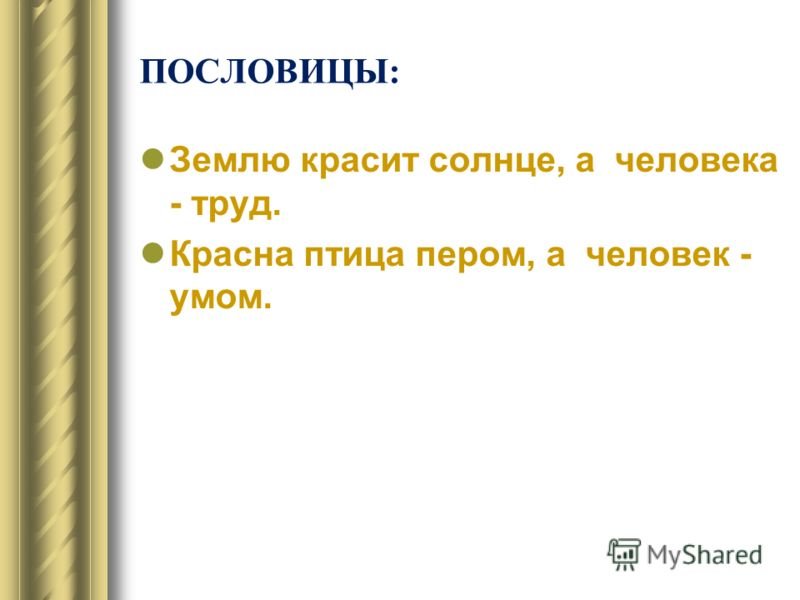 ПОСЛОВИЦЫ:

Землю красит солнце, а человека - труд.

Красна птица пером, а человек - умом.

MyShared